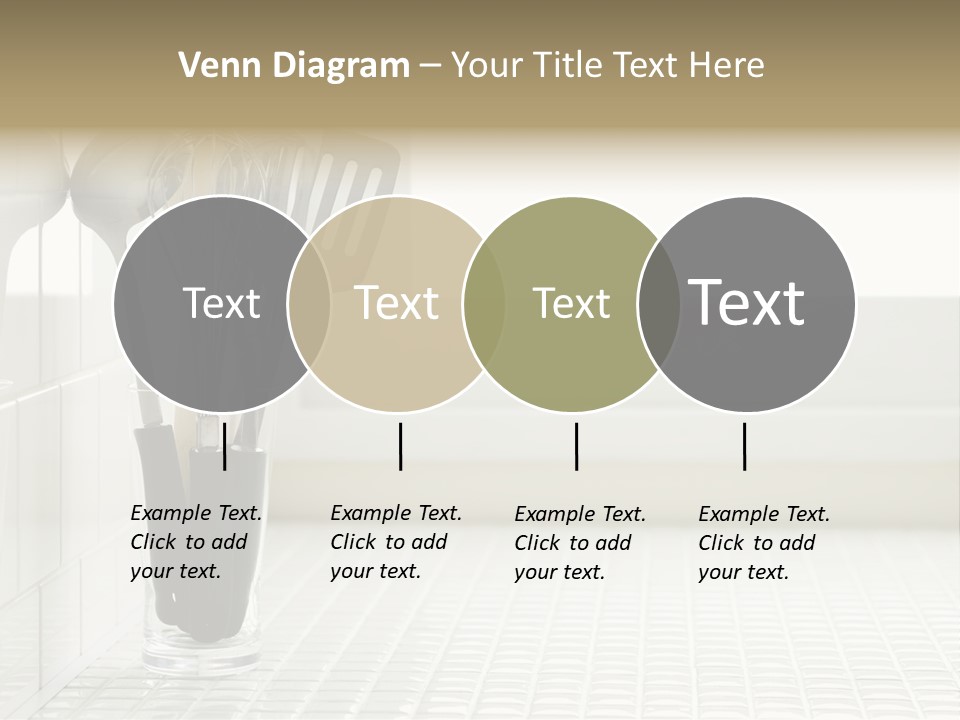 Venn Diagram – Your Title Text Here

Text

Text

Text

Text

Example Text. Click to add your text.

Example Text. Click to add your text.

Example Text. Click to add your text.

Example Text. Click to add your text.